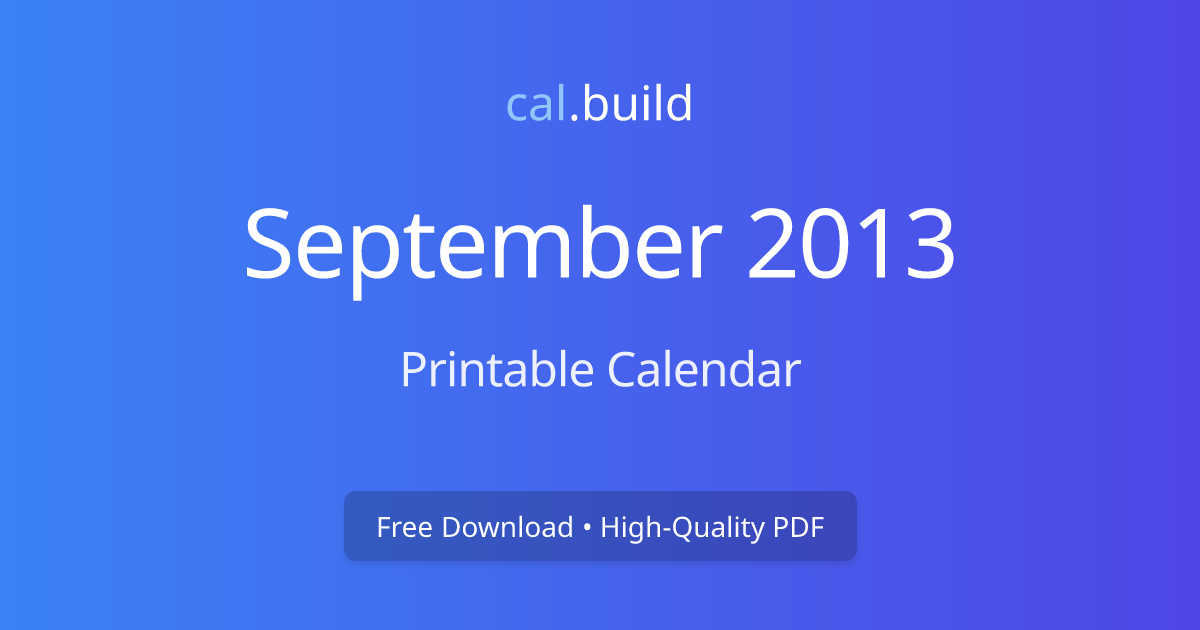 cal.build

September 2013

Printable Calendar

Free Download • High-Quality PDF